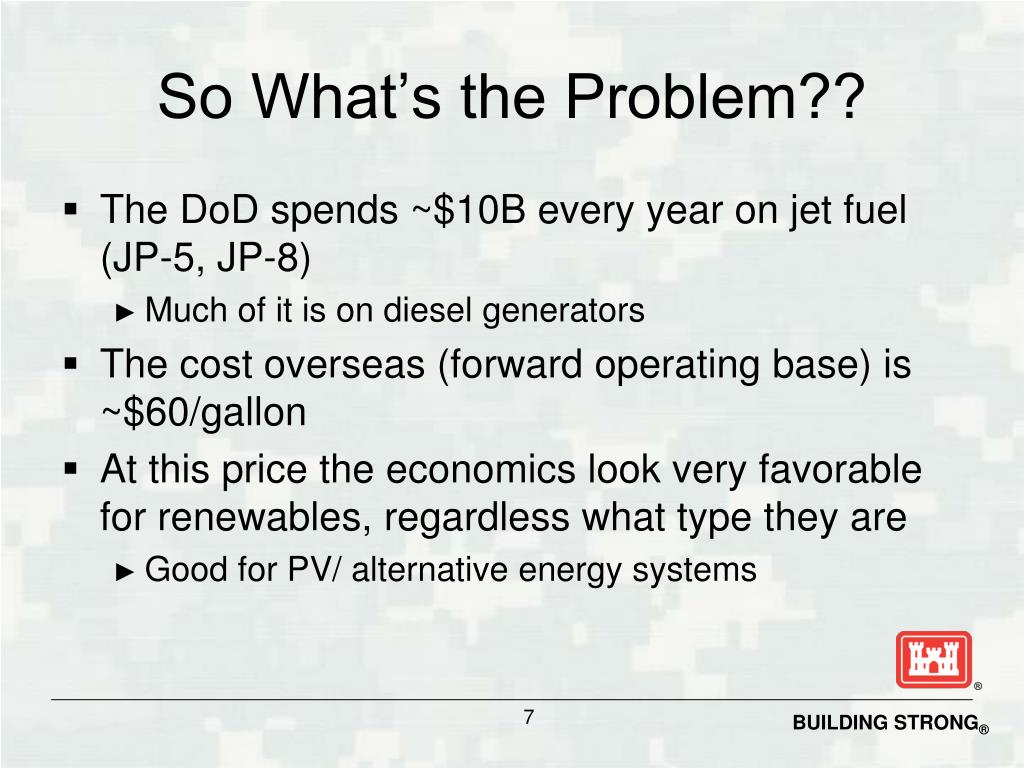 So What’s the Problem??

▪ The DoD spends ~\$10B every year on jet fuel (JP-5, JP-8)

► Much of it is on diesel generators

▪ The cost overseas (forward operating base) is ~\$60/gallon

▪ At this price the economics look very favorable for renewables, regardless what type they are

► Good for PV/ alternative energy systems

®

7

BUILDING STRONG®